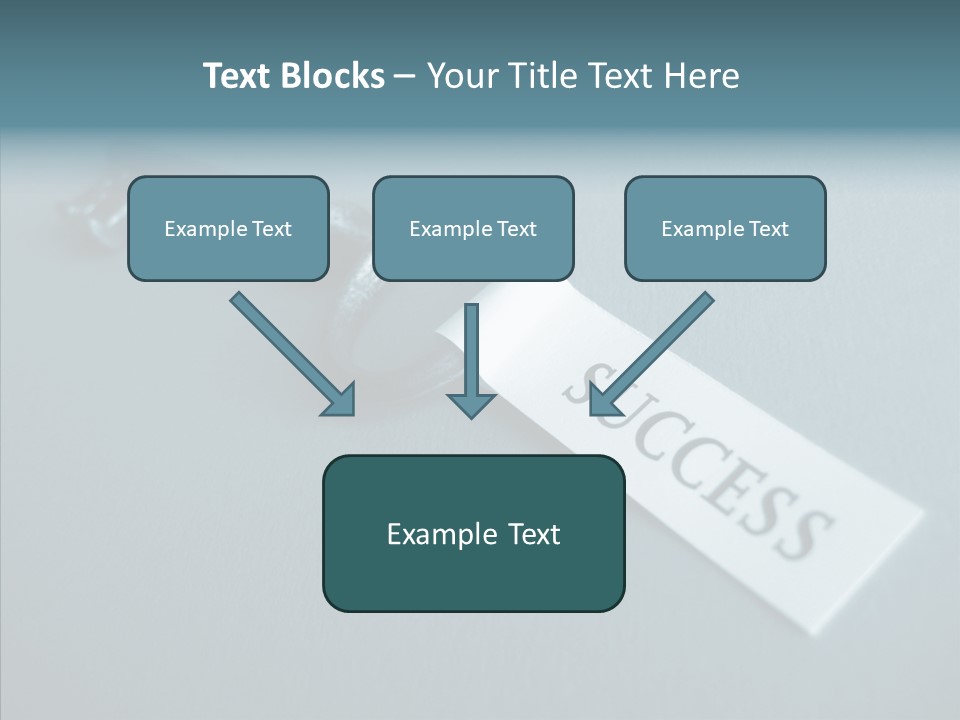 Text Blocks – Your Title Text Here

Example Text

Example Text

Example Text

SUCCESS

Example Text